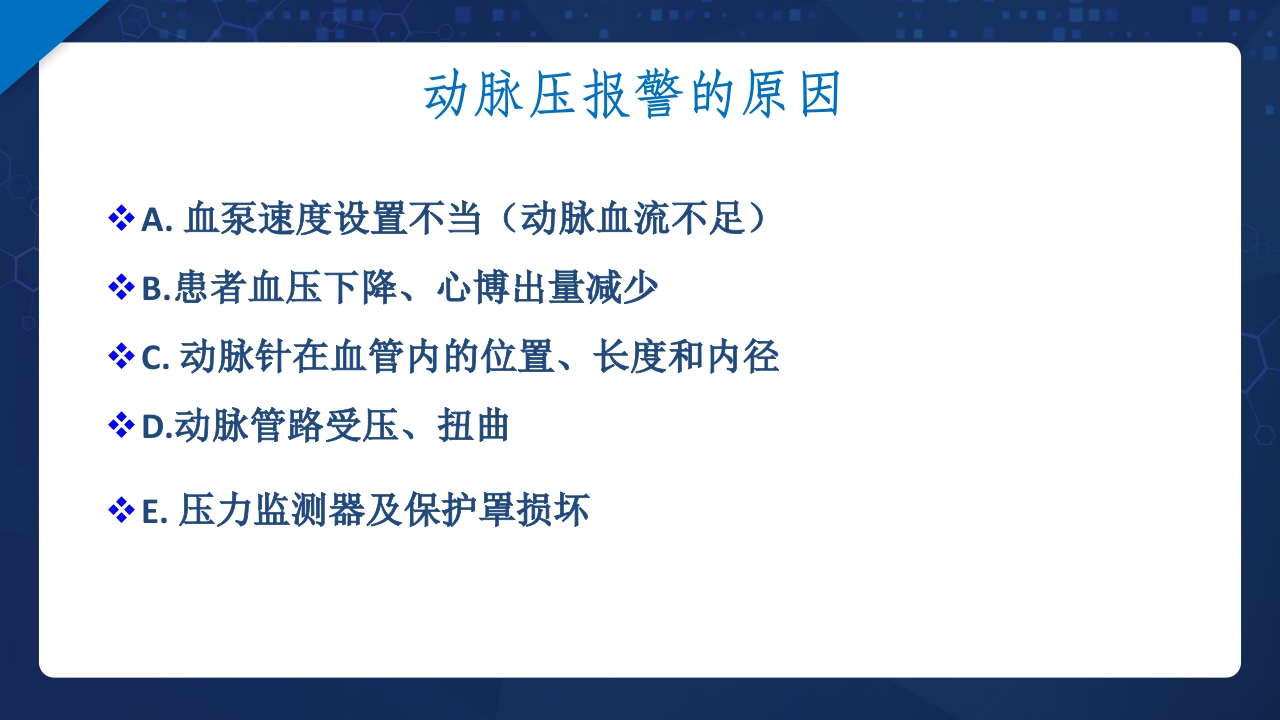 动脉压报警的原因

❖A. 血泵速度设置不当（动脉血流不足）

❖B.患者血压下降、心博出量减少

❖C. 动脉针在血管内的位置、长度和内径

❖D.动脉管路受压、扭曲

❖E. 压力监测器及保护罩损坏